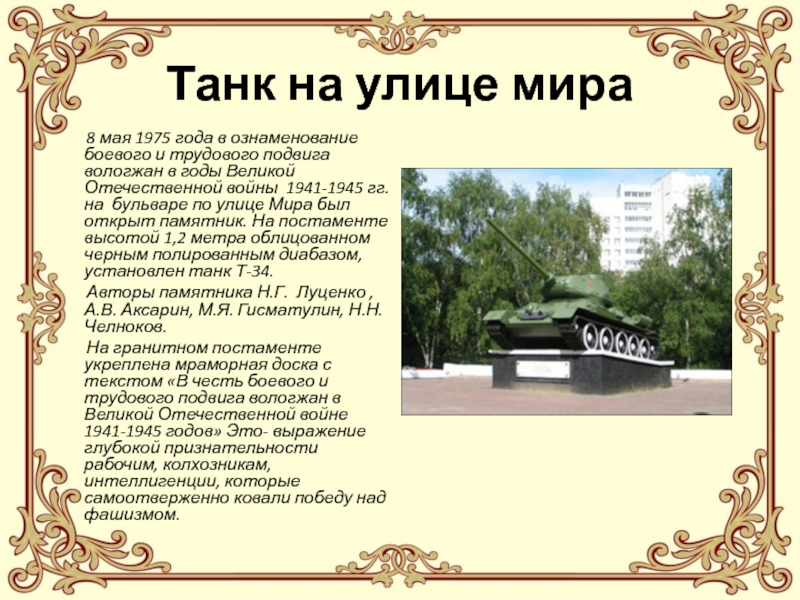 Танк на улице мира

8 мая 1975 года в ознаменование боевого и трудового подвига вологжан в годы Великой Отечественной войны 1941-1945 гг. на бульваре по улице Мира был открыт памятник. На постаменте высотой 1,2 метра облицованном черным полированным диабазом, установлен танк Т-34.

Авторы памятника Н.Г. Луценко , А.В. Аксарин, М.Я. Гисматулин, Н.Н. Челноков.

На гранитном постаменте укреплена мраморная доска с текстом «В честь боевого и трудового подвига вологжан в Великой Отечественной войне 1941-1945 годов» Это- выражение глубокой признательности рабочим, колхозникам, интеллигенции, которые самоотверженно ковали победу над фашизмом.